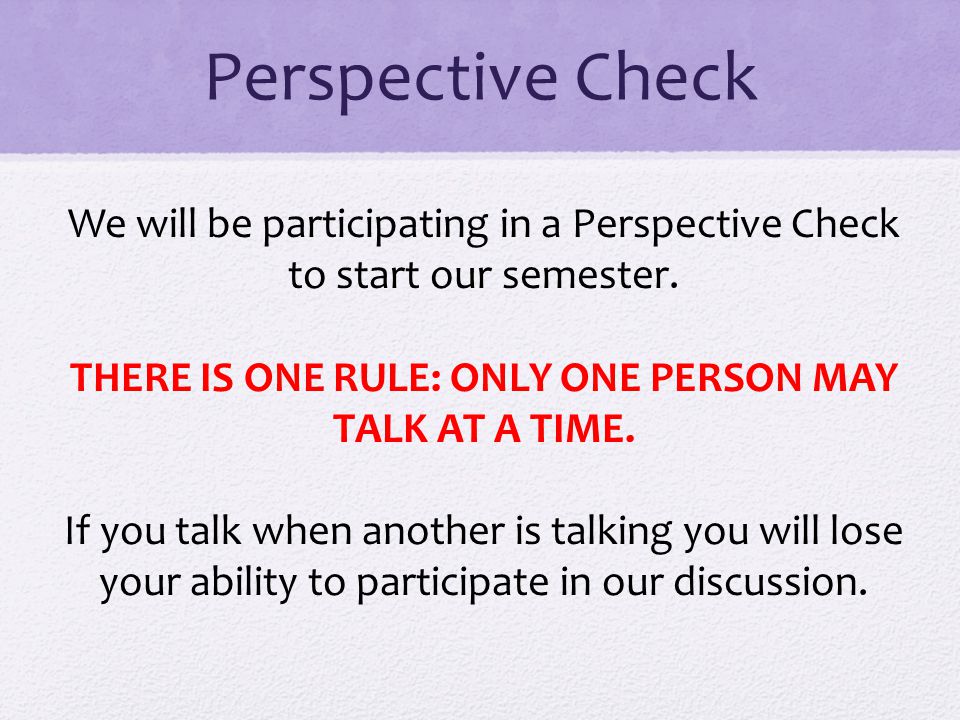 Perspective Check

We will be participating in a Perspective Check to start our semester.

THERE IS ONE RULE: ONLY ONE PERSON MAY TALK AT A TIME.

If you talk when another is talking you will lose your ability to participate in our discussion.